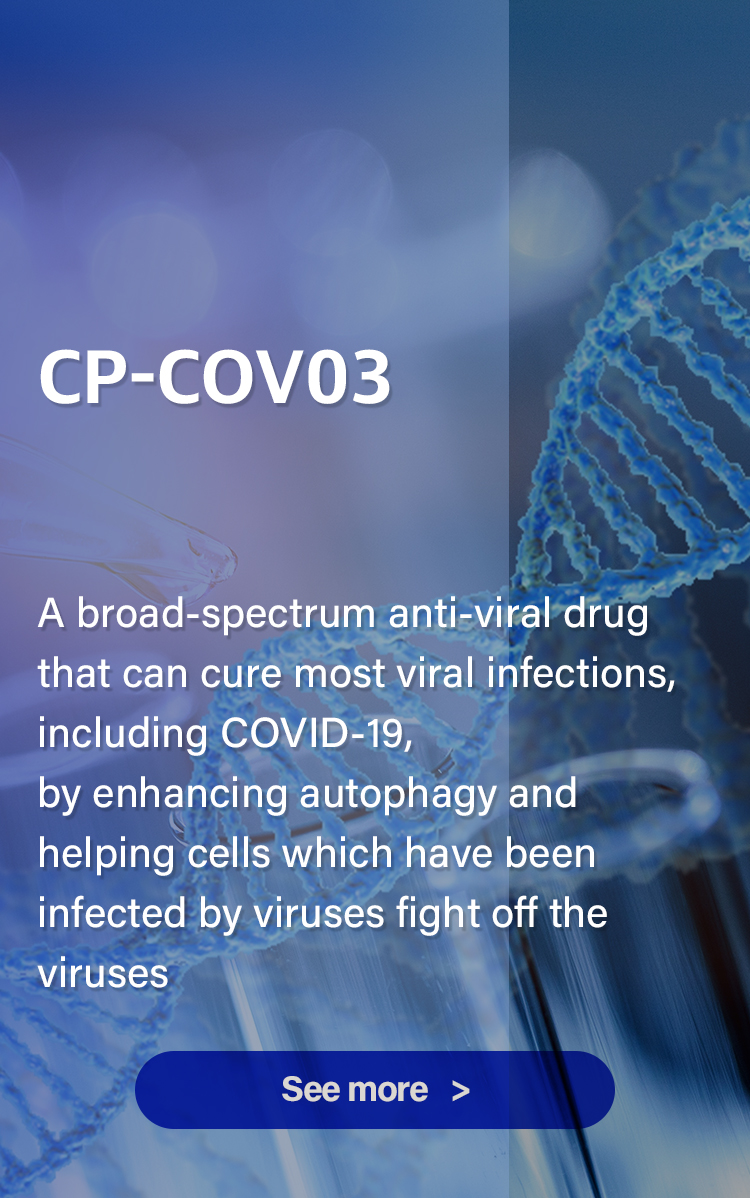 CP-COV03

A broad-spectrum anti-viral drug that can cure most viral infections, including COVID-19,
by enhancing autophagy and helping cells which have been infected by viruses fight off the viruses

See more >